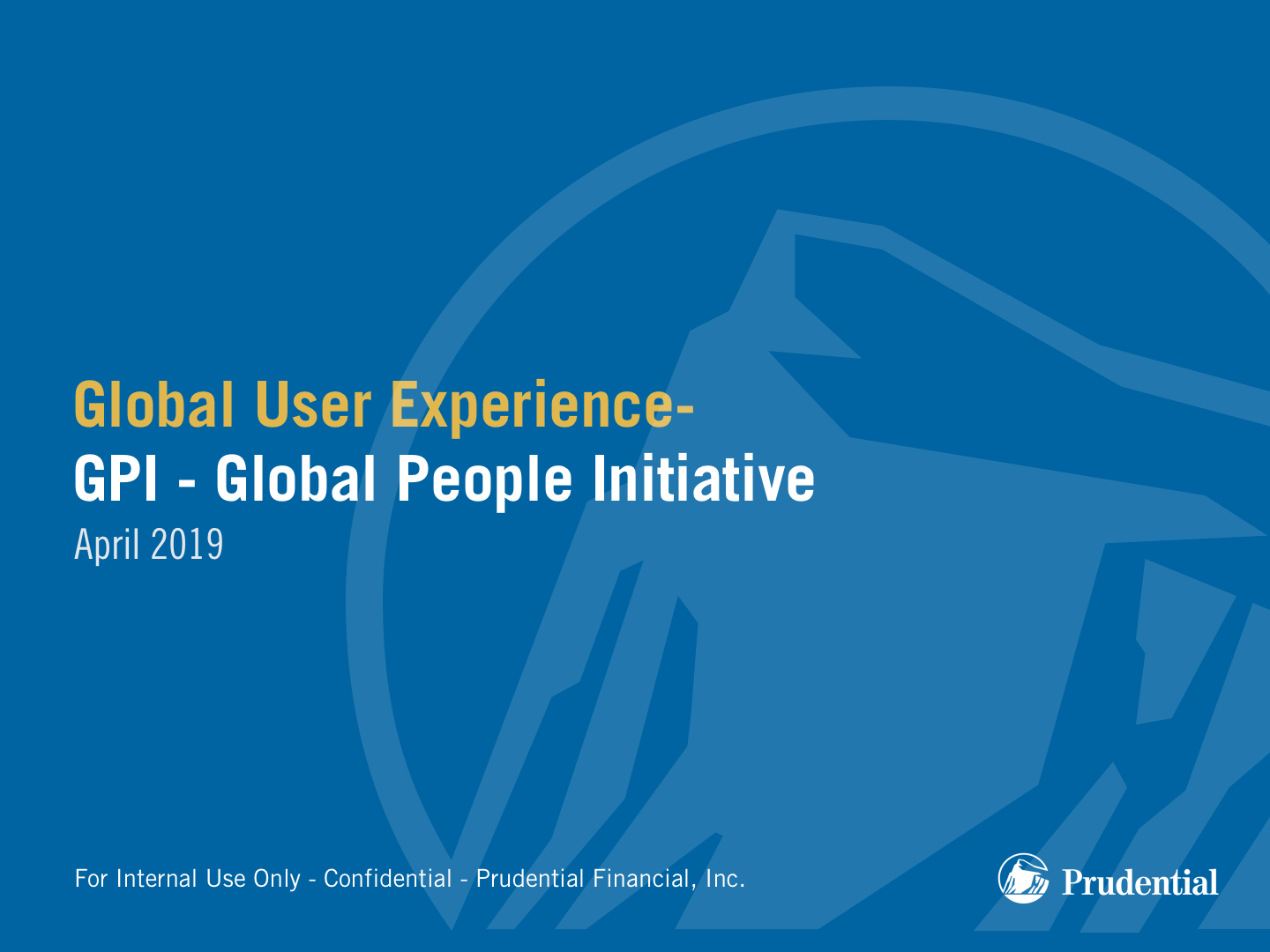 Global User Experience-
GPI - Global People Initiative
April 2019

For Internal Use Only - Confidential - Prudential Financial, Inc.

Prudential